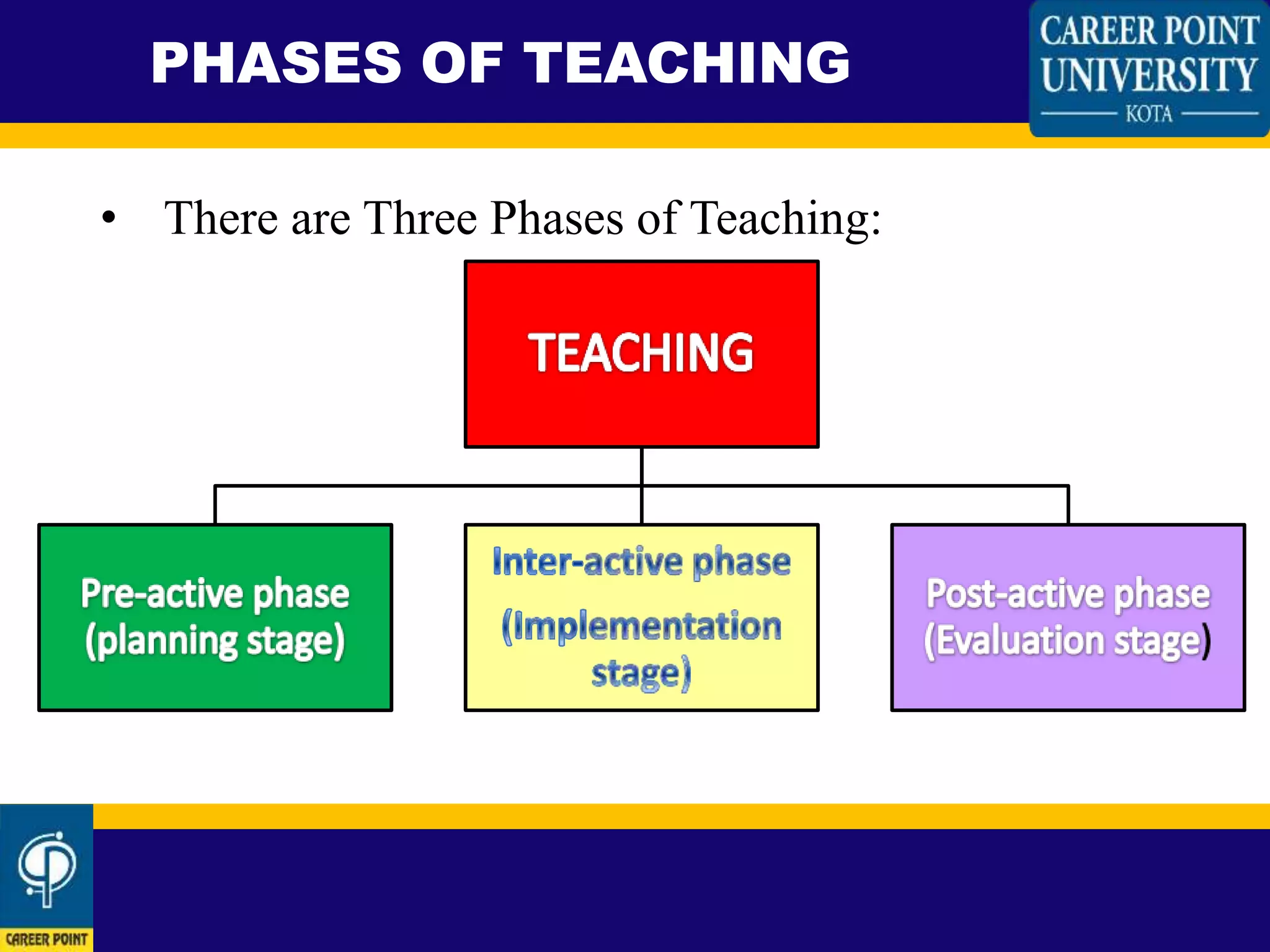 PHASES OF TEACHING

CAREER POINT UNIVERSITY
KOTA

• There are Three Phases of Teaching:

TEACHING

Pre-active phase (planning stage)

Inter-active phase (Implementation stage)

Post-active phase (Evaluation stage)

CAREER POINT